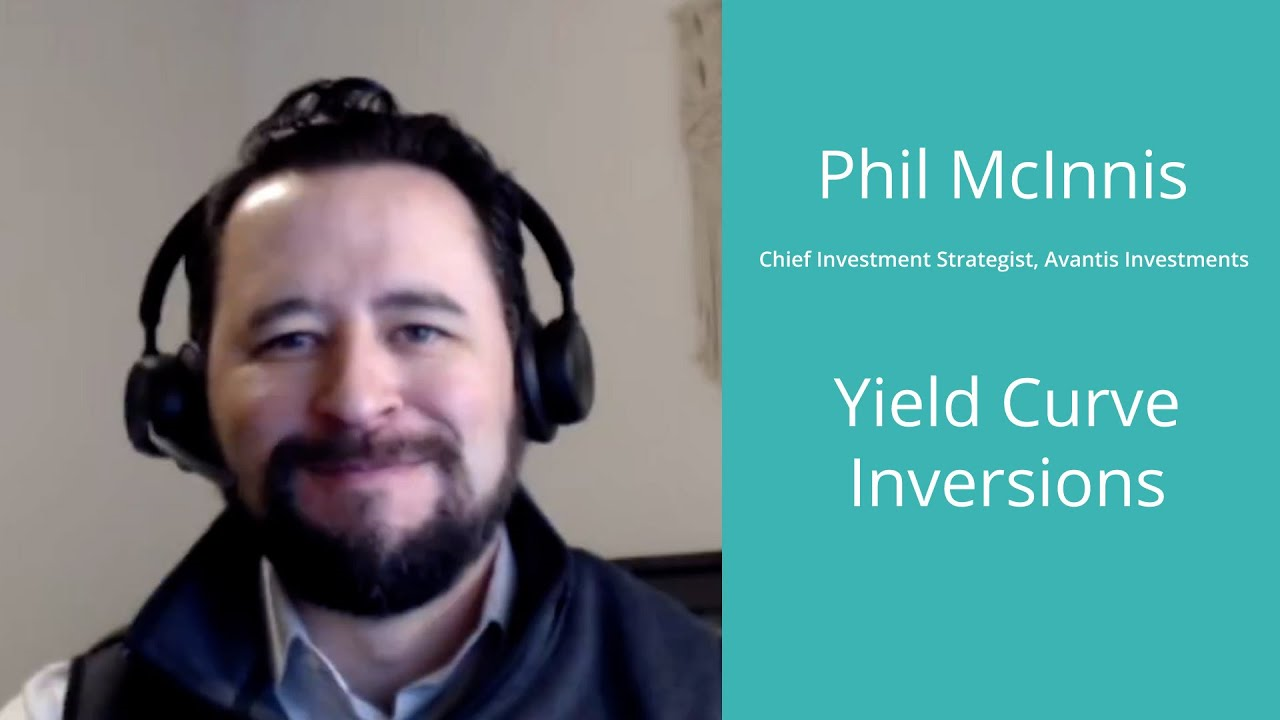 Phil McInnis

Chief Investment Strategist, Avantis Investments

Yield Curve Inversions